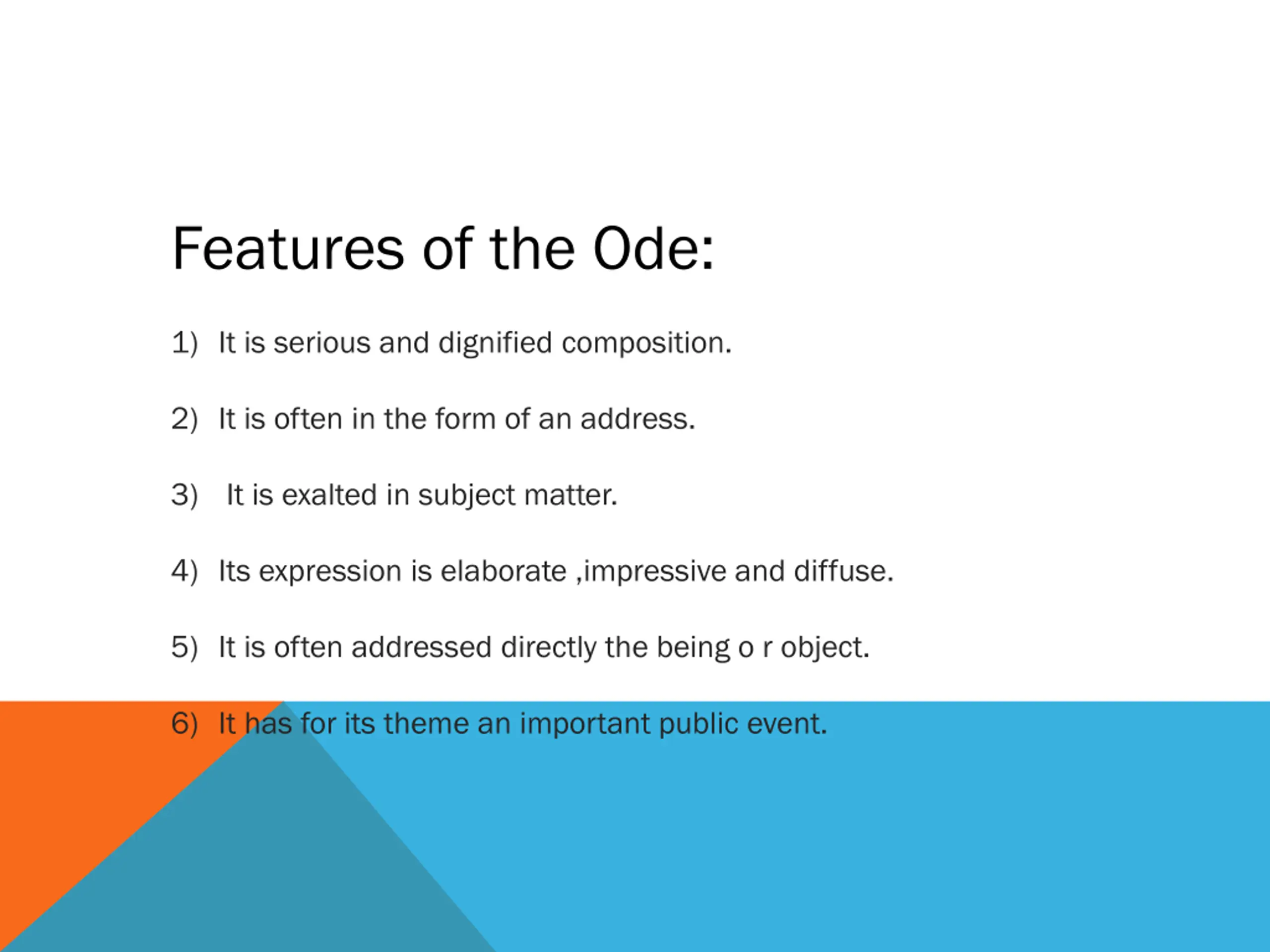 Features of the Ode:

1) It is serious and dignified composition.

2) It is often in the form of an address.

3) It is exalted in subject matter.

4) Its expression is elaborate ,impressive and diffuse.

5) It is often addressed directly the being o r object.

6) It has for its theme an important public event.